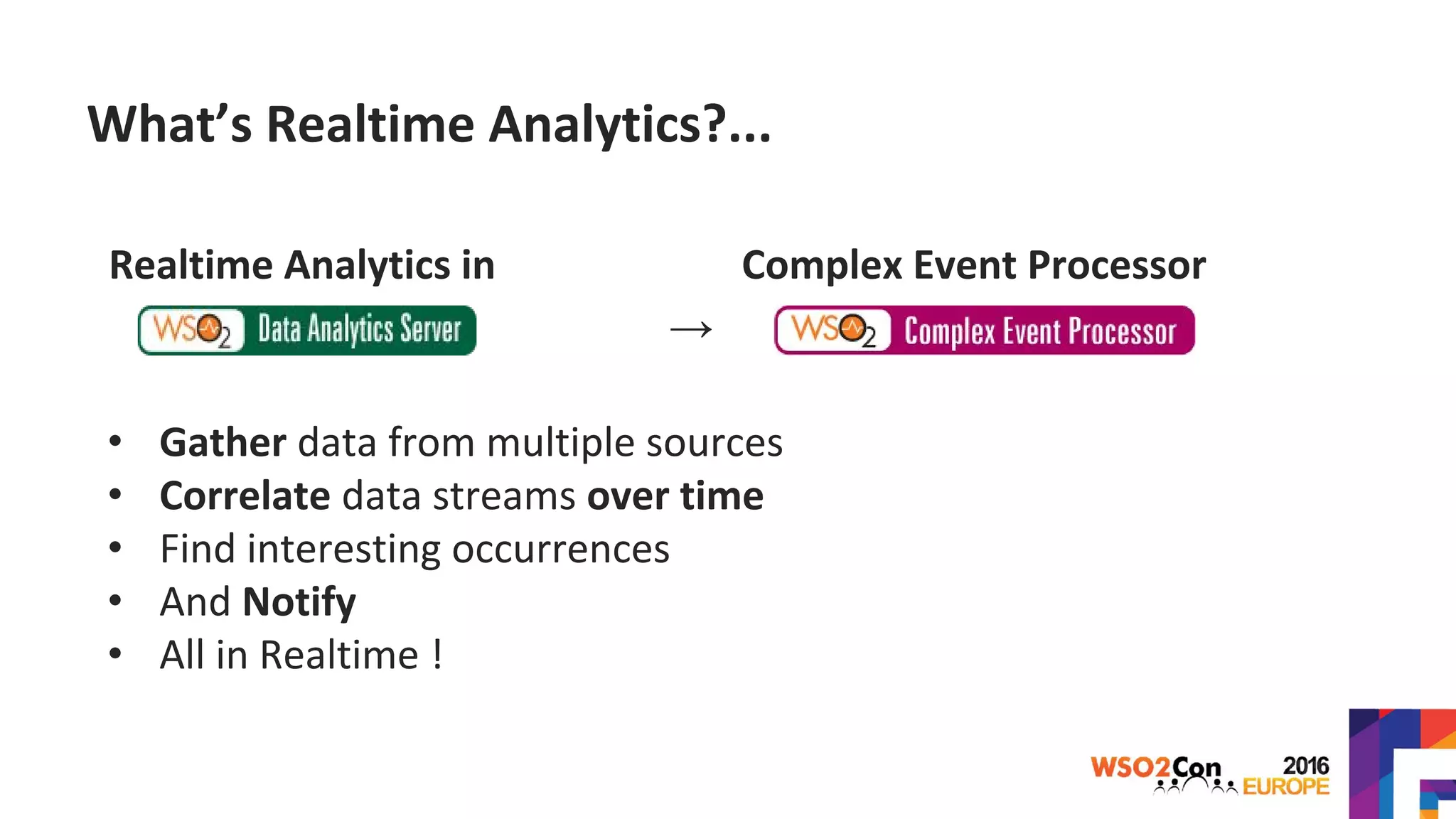 What's Realtime Analytics?...

Realtime Analytics in

WSO2 Data Analytics Server

→

Complex Event Processor

WSO2 Complex Event Processor

• Gather data from multiple sources
• Correlate data streams over time
• Find interesting occurrences
• And Notify
• All in Realtime !

WSO2Con 2016 EUROPE